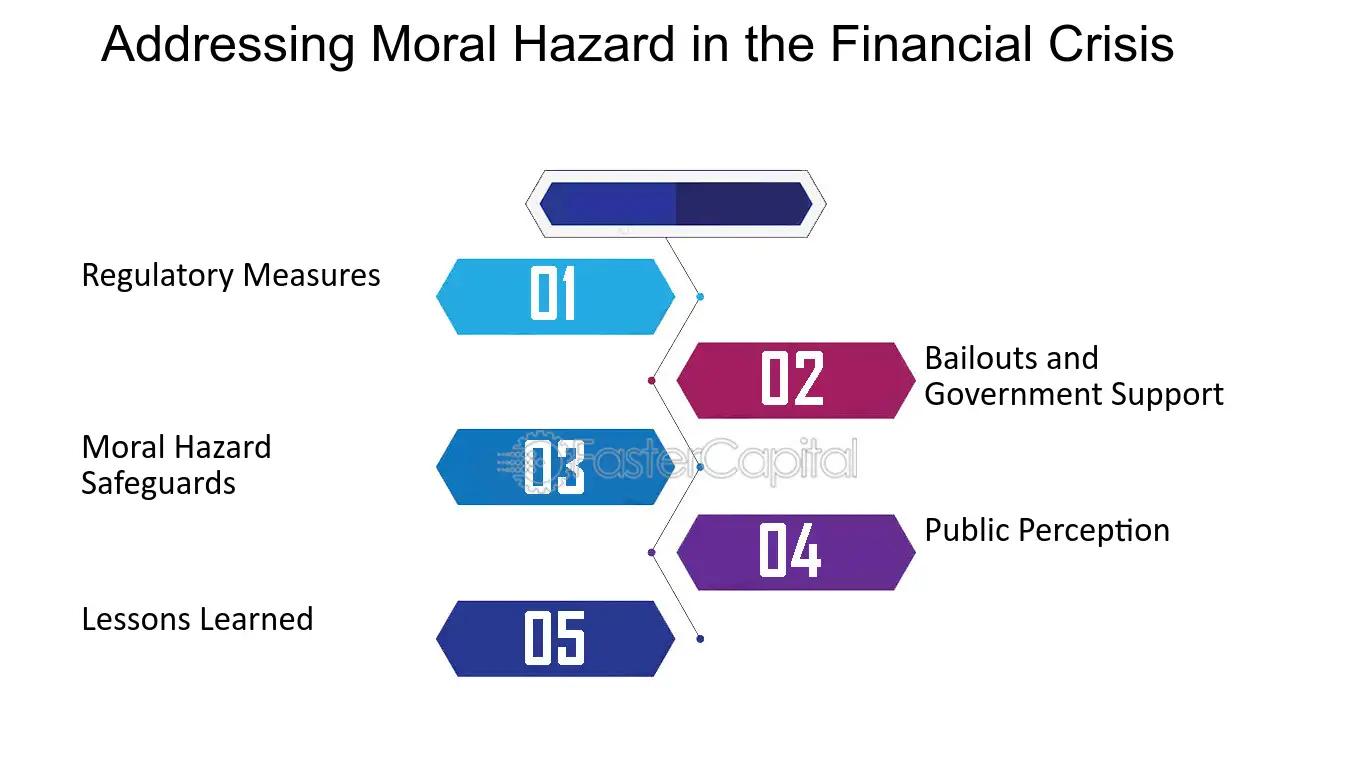 Addressing Moral Hazard in the Financial Crisis

Regulatory Measures

01

02

Bailouts and Government Support

Moral Hazard Safeguards

03

FasterCapital

04

Public Perception

Lessons Learned

05